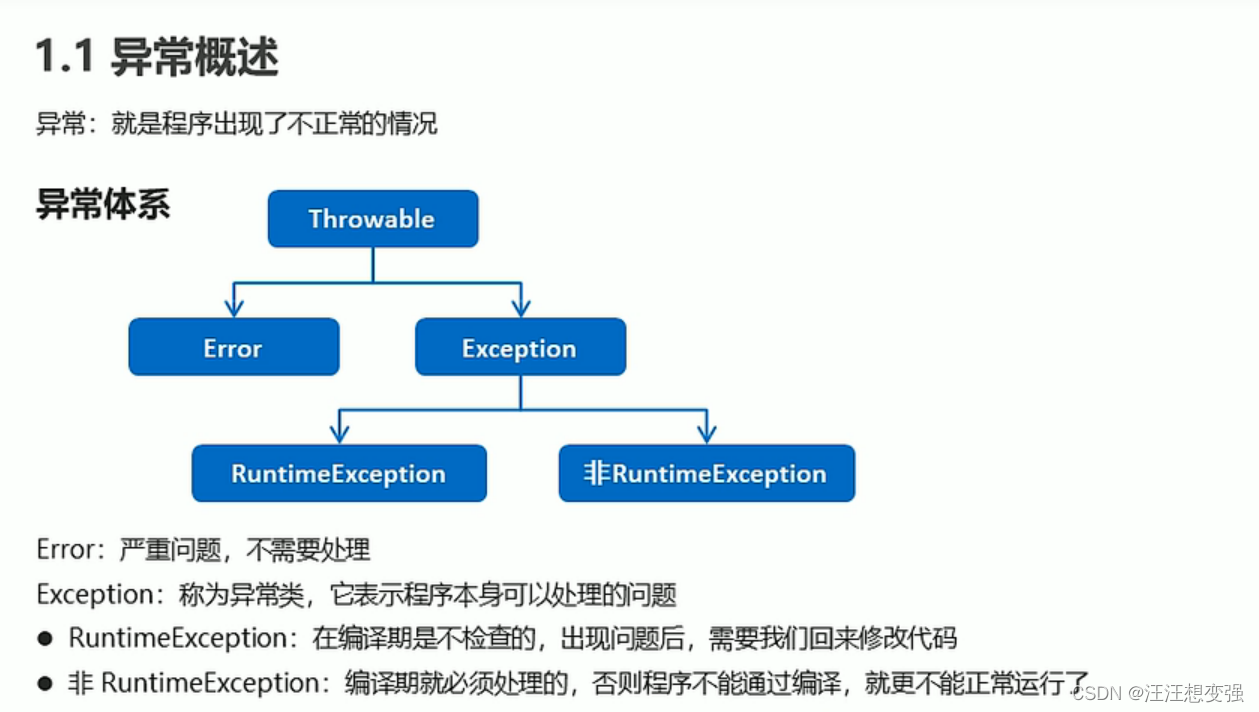 1.1 异常概述

异常：就是程序出现了不正常的情况

异常体系

Throwable

Error

Exception

RuntimeException

非RuntimeException

Error：严重问题，不需要处理

Exception：称为异常类，它表示程序本身可以处理的问题

● RuntimeException：在编译期是不检查的，出现问题后，需要我们回来修改代码

● 非 RuntimeException：编译期就必须处理的，否则程序不能通过编译，就更不能正常运行了

CSDN @汪汪想变强